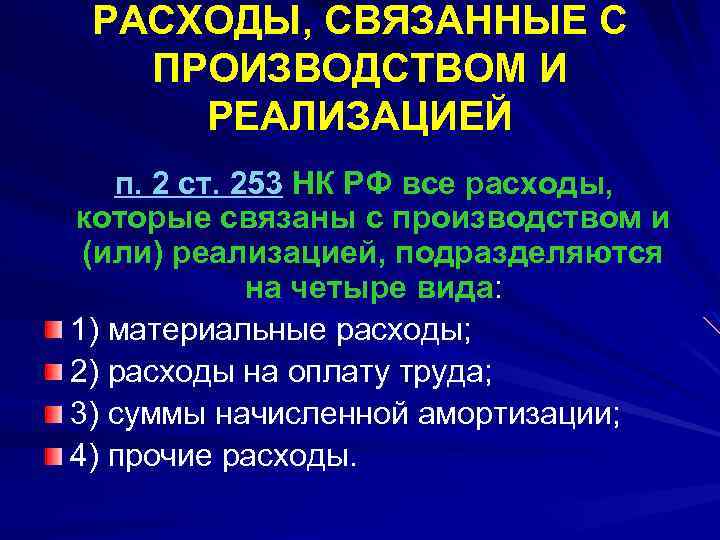 РАСХОДЫ, СВЯЗАННЫЕ С ПРОИЗВОДСТВОМ И РЕАЛИЗАЦИЕЙ

п. 2 ст. 253 НК РФ все расходы, которые связаны с производством и (или) реализацией, подразделяются на четыре вида:

1) материальные расходы;
2) расходы на оплату труда;
3) суммы начисленной амортизации;
4) прочие расходы.